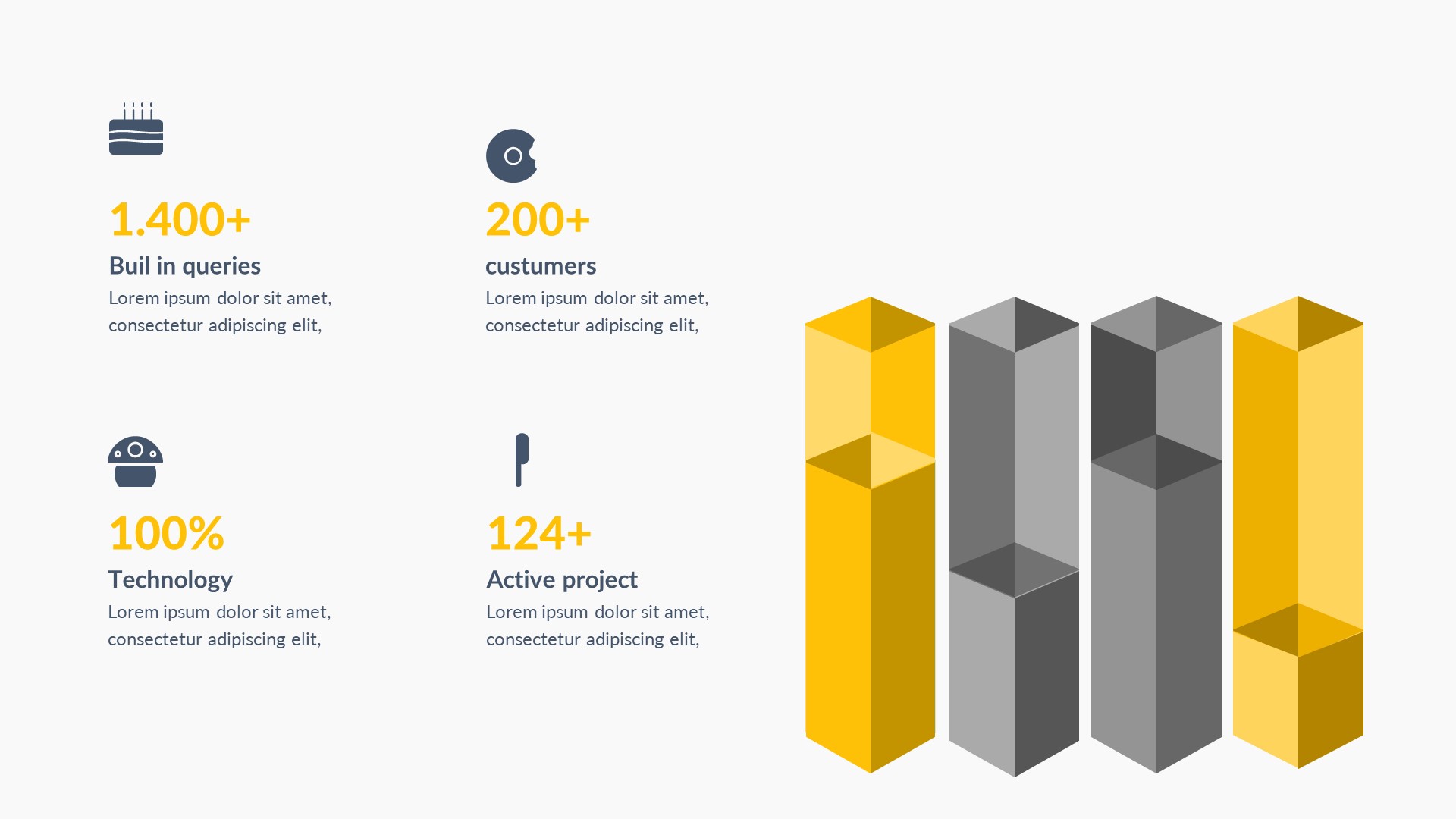 1.400+
Buil in queries
Lorem ipsum dolor sit amet, consectetur adipiscing elit,

200+
custumers
Lorem ipsum dolor sit amet, consectetur adipiscing elit,

100%
Technology
Lorem ipsum dolor sit amet, consectetur adipiscing elit,

124+
Active project
Lorem ipsum dolor sit amet, consectetur adipiscing elit,